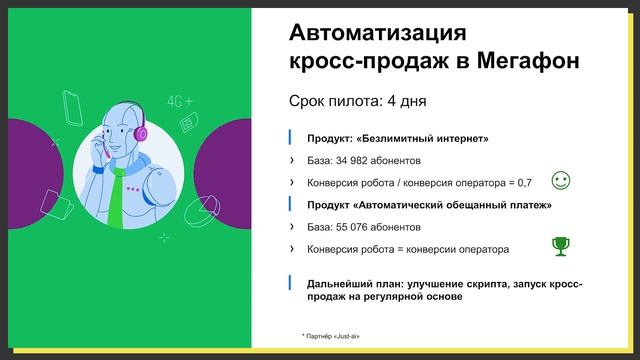 4G+

Автоматизация кросс-продаж в Мегафон

Срок пилота: 4 дня

Продукт: «Безлимитный интернет»

› База: 34 982 абонентов

› Конверсия робота / конверсия оператора = 0,7

Продукт «Автоматический обещанный платеж»

› База: 55 076 абонентов

› Конверсия робота = конверсии оператора

Дальнейший план: улучшение скрипта, запуск кросс-продаж на регулярной основе

* Партнёр «Just-ai»